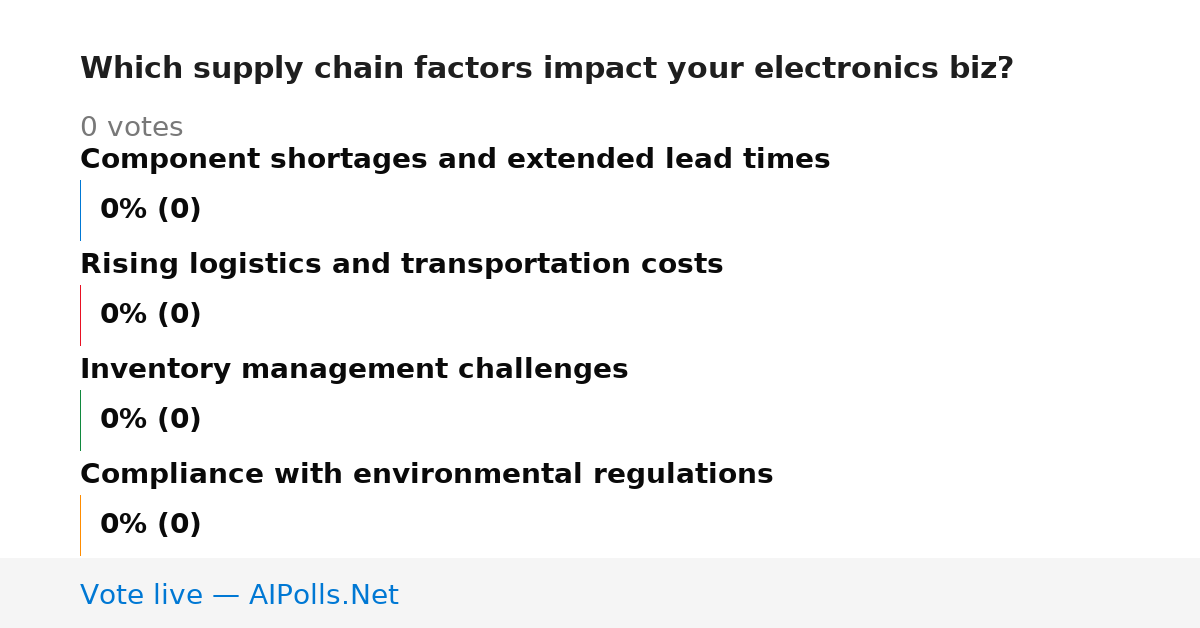 Which supply chain factors impact your electronics biz?

0 votes

Component shortages and extended lead times

0% (0)

Rising logistics and transportation costs

0% (0)

Inventory management challenges

0% (0)

Compliance with environmental regulations

0% (0)

Vote live — AIPolls.Net